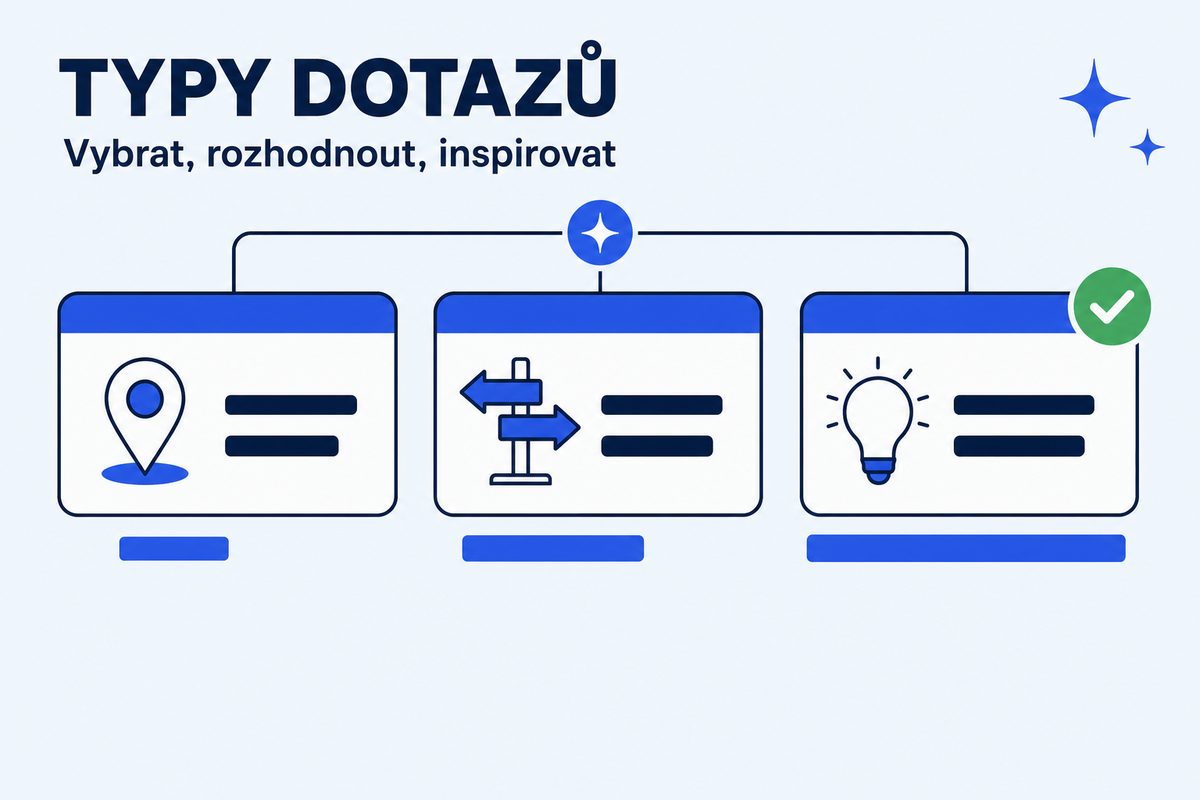 TYPY DOTAZŮ

Vybrat, rozhodnout, inspirovat